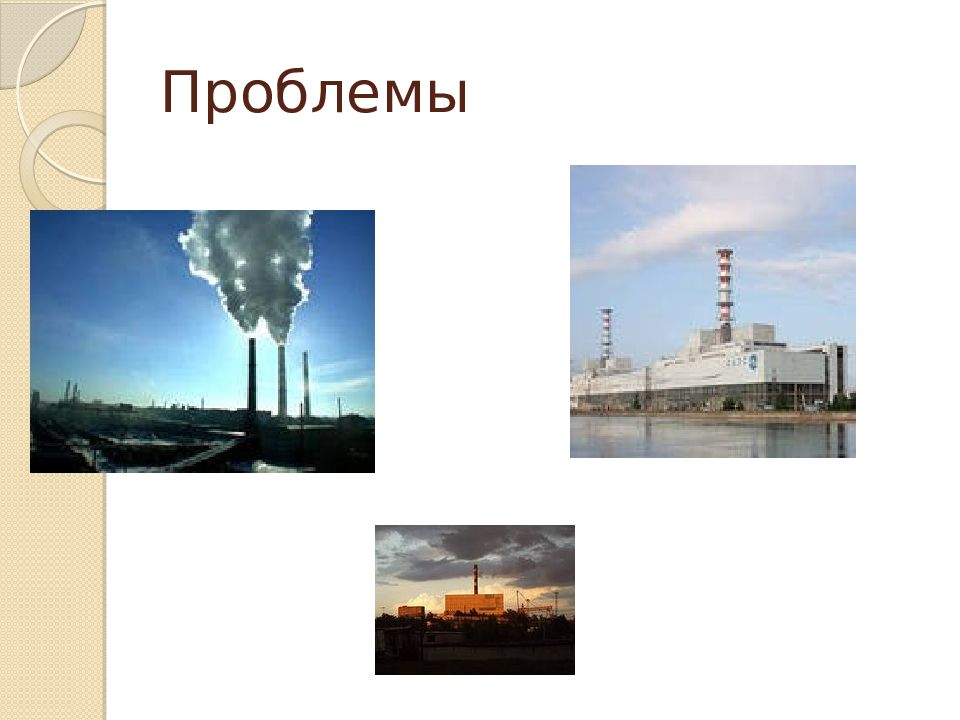 Проблемы